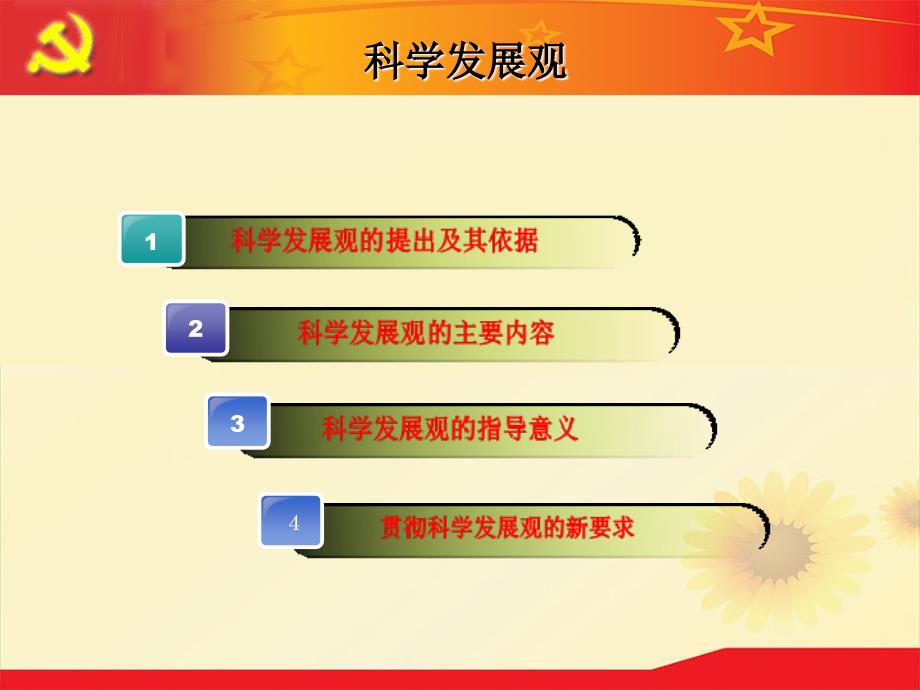 科学发展观

1 科学发展观的提出及其依据

2 科学发展观的主要内容

3 科学发展观的指导意义

4 贯彻科学发展观的新要求